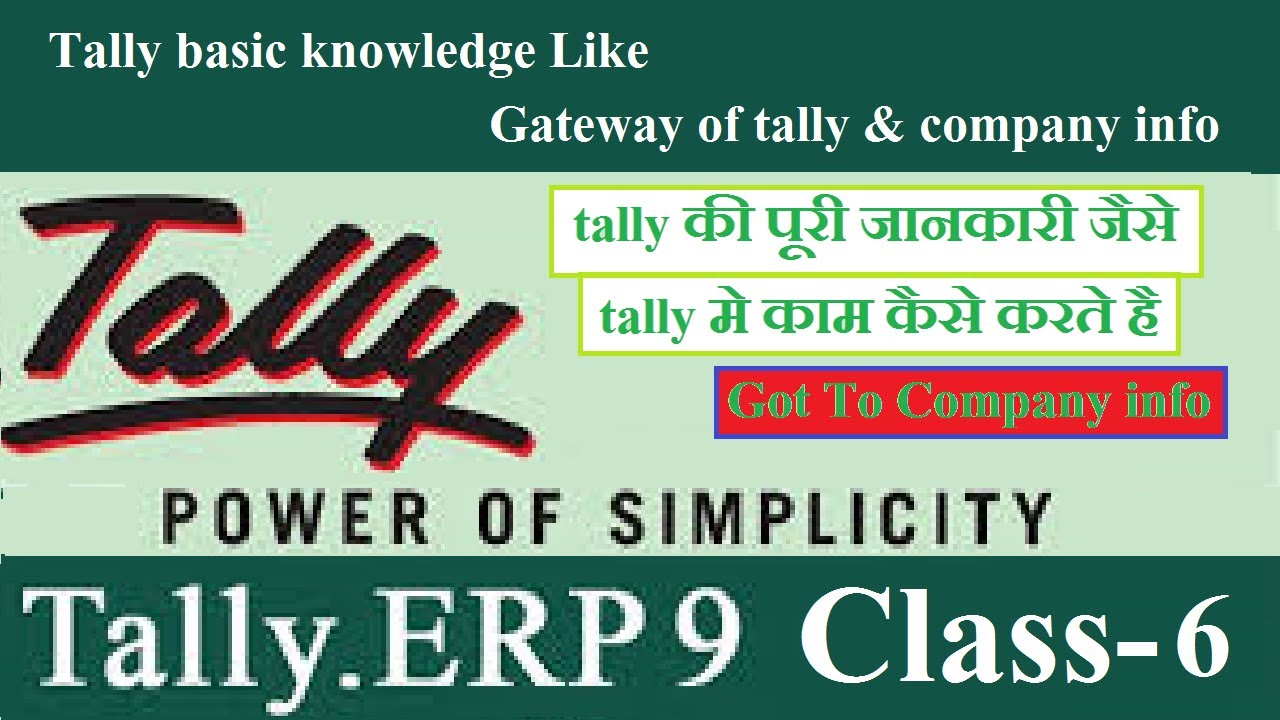 Tally basic knowledge Like
Gateway of tally & company info

Tally

tally की पूरी जानकारी जैसे
tally मे काम कैसे करते है

Got To Company info

POWER OF SIMPLICITY

Tally.ERP 9 Class-6